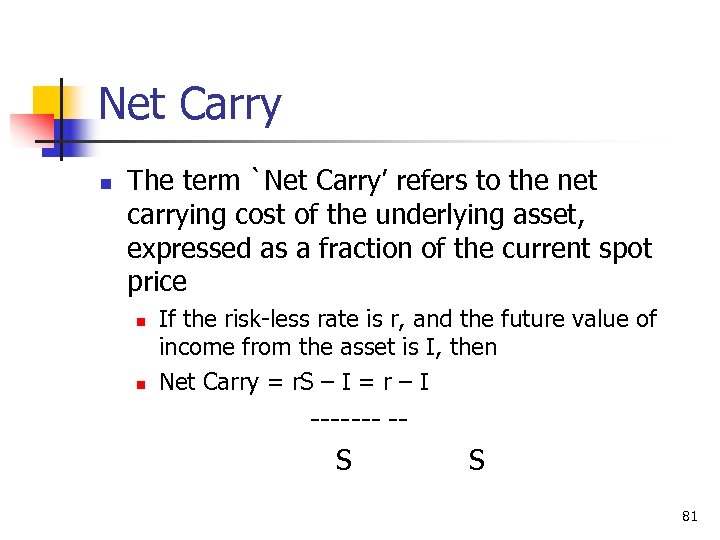 Net Carry

The term `Net Carry' refers to the net carrying cost of the underlying asset, expressed as a fraction of the current spot price

If the risk-less rate is r, and the future value of income from the asset is I, then

Net Carry = rS – I = r – I

------- --

S S

81